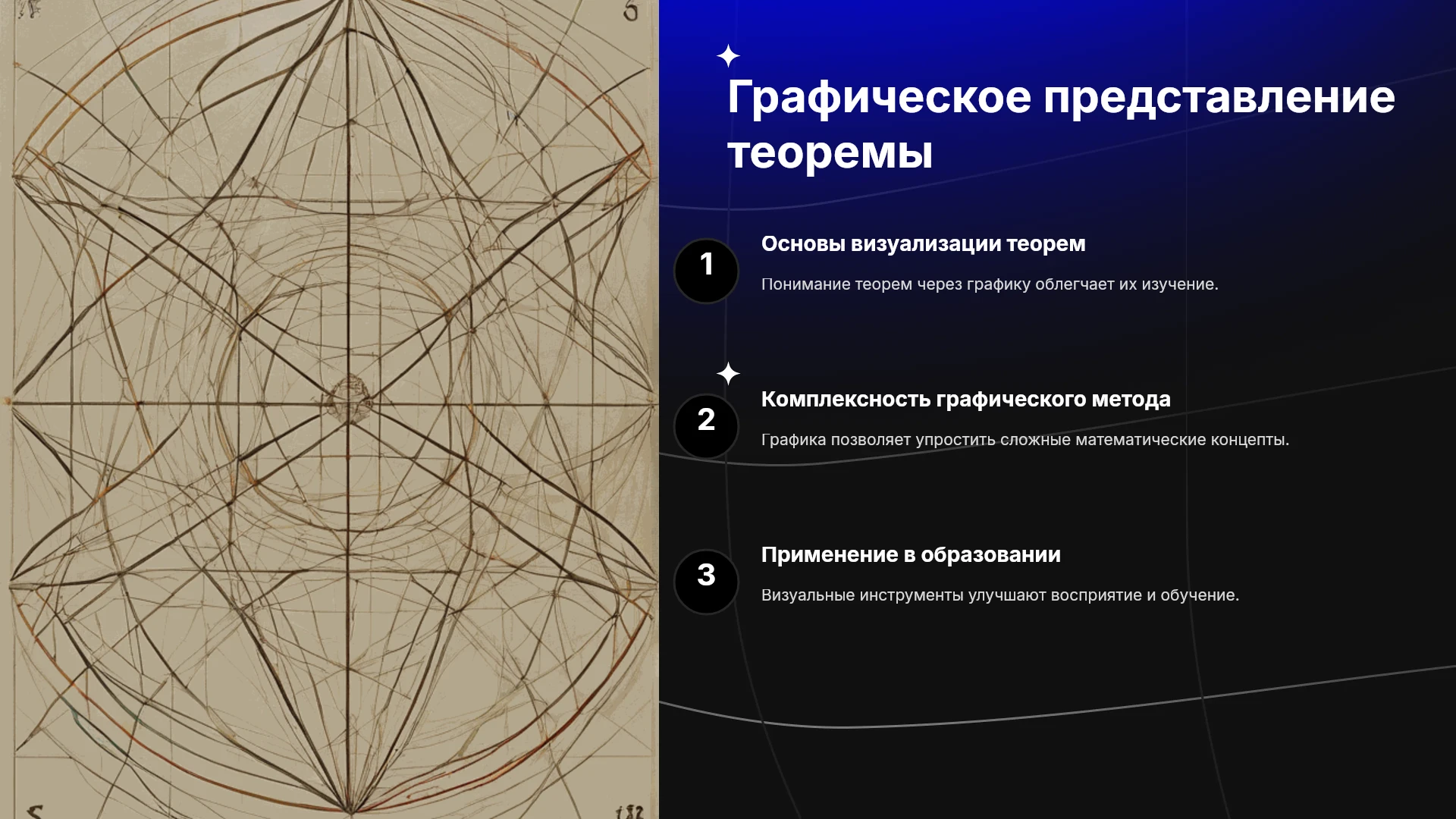 Графическое представление теоремы

1

Основы визуализации теорем

Понимание теорем через графику облегчает их изучение.

2

Комплексность графического метода

Графика позволяет упростить сложные математические концепты.

3

Применение в образовании

Визуальные инструменты улучшают восприятие и обучение.